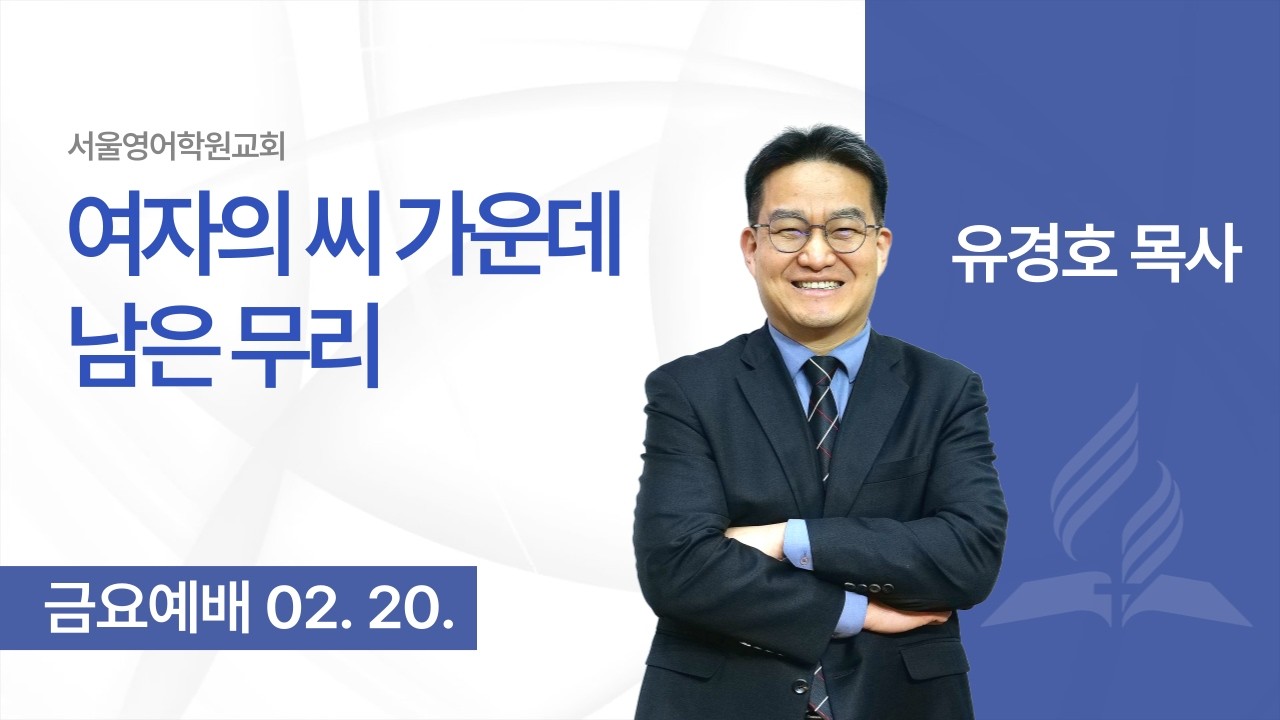 서울영어학원교회

여자의 씨 가운데
남은 무리

유경호 목사

금요예배 02. 20.